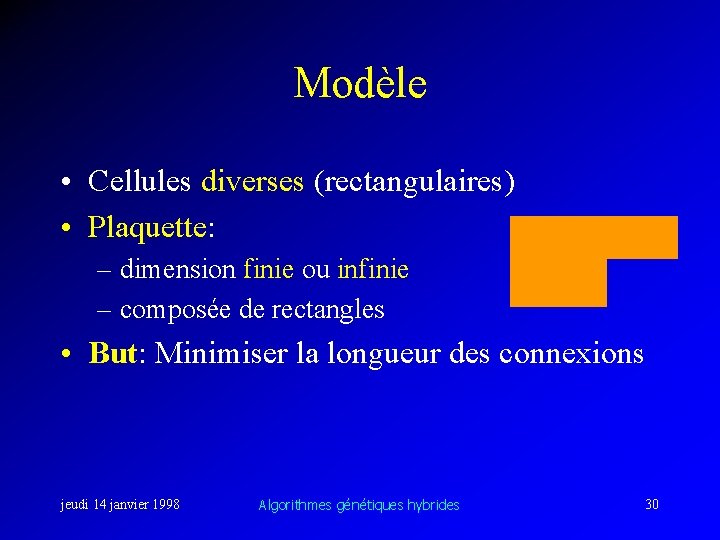 Modèle

• Cellules diverses (rectangulaires)
• Plaquette:
– dimension finie ou infinie
– composée de rectangles
• But: Minimiser la longueur des connexions

jeudi 14 janvier 1998
Algorithmes génétiques hybrides
30